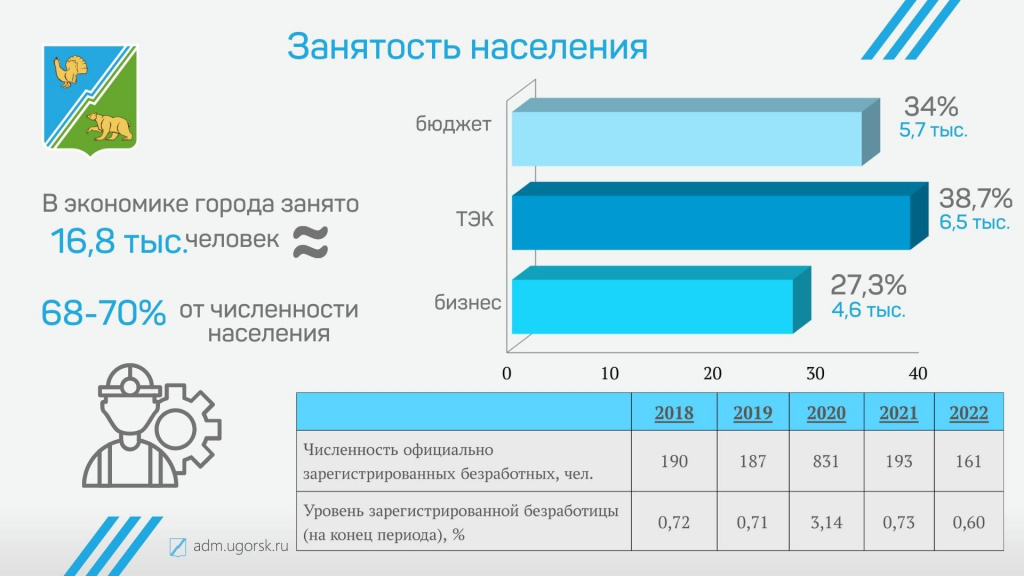 Занятость населения

В экономике города занято 16,8 тыс. человек ≈

68-70% от численности населения

бюджет
34%
5,7 тыс.

ТЭК
38,7%
6,5 тыс.

бизнес
27,3%
4,6 тыс.

0 10 20 30 40

| | 2018 | 2019 | 2020 | 2021 | 2022 |
|---|---|---|---|---|---|
| Численность официально зарегистрированных безработных, чел. | 190 | 187 | 831 | 193 | 161 |
| Уровень зарегистрированной безработицы (на конец периода), % | 0,72 | 0,71 | 3,14 | 0,73 | 0,60 |

adm.ugorsk.ru